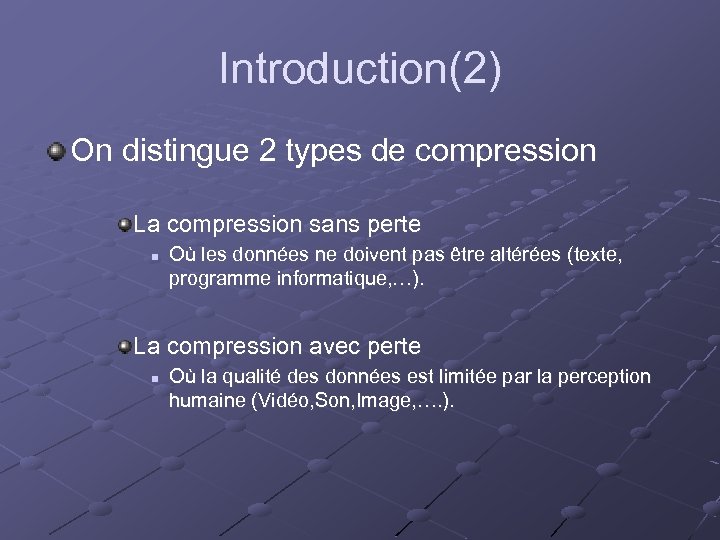 Introduction(2)

On distingue 2 types de compression

La compression sans perte

Où les données ne doivent pas être altérées (texte, programme informatique,…).

La compression avec perte

Où la qualité des données est limitée par la perception humaine (Vidéo,Son,Image,….).